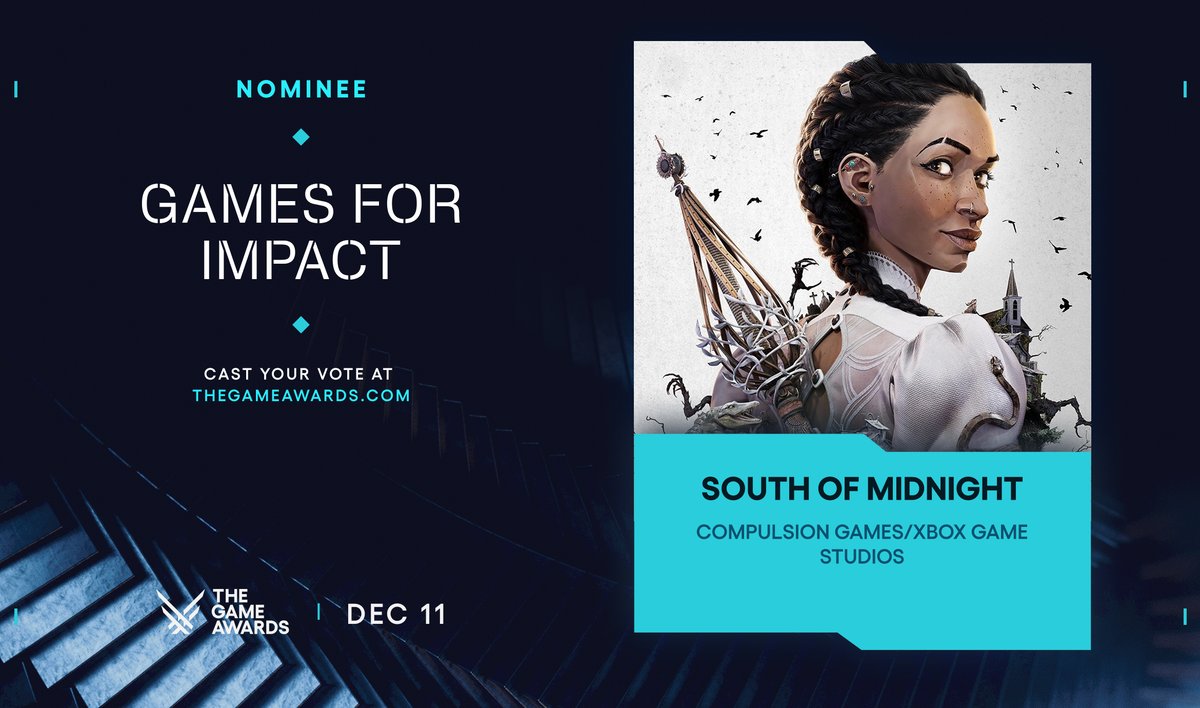 NOMINEE

GAMES FOR IMPACT

CAST YOUR VOTE AT THEGAMEAWARDS.COM

THE GAME AWARDS | DEC 11

SOUTH OF MIDNIGHT

COMPULSION GAMES/XBOX GAME STUDIOS